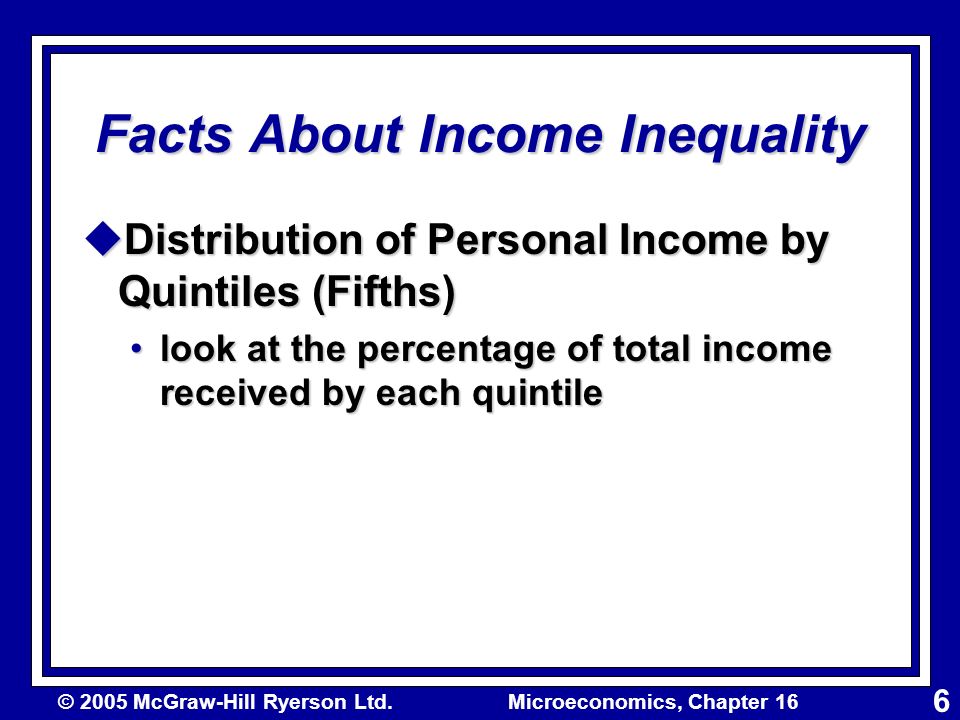 Facts About Income Inequality

◆Distribution of Personal Income by Quintiles (Fifths)

• look at the percentage of total income received by each quintile

© 2005 McGraw-Hill Ryerson Ltd. Microeconomics, Chapter 16 6